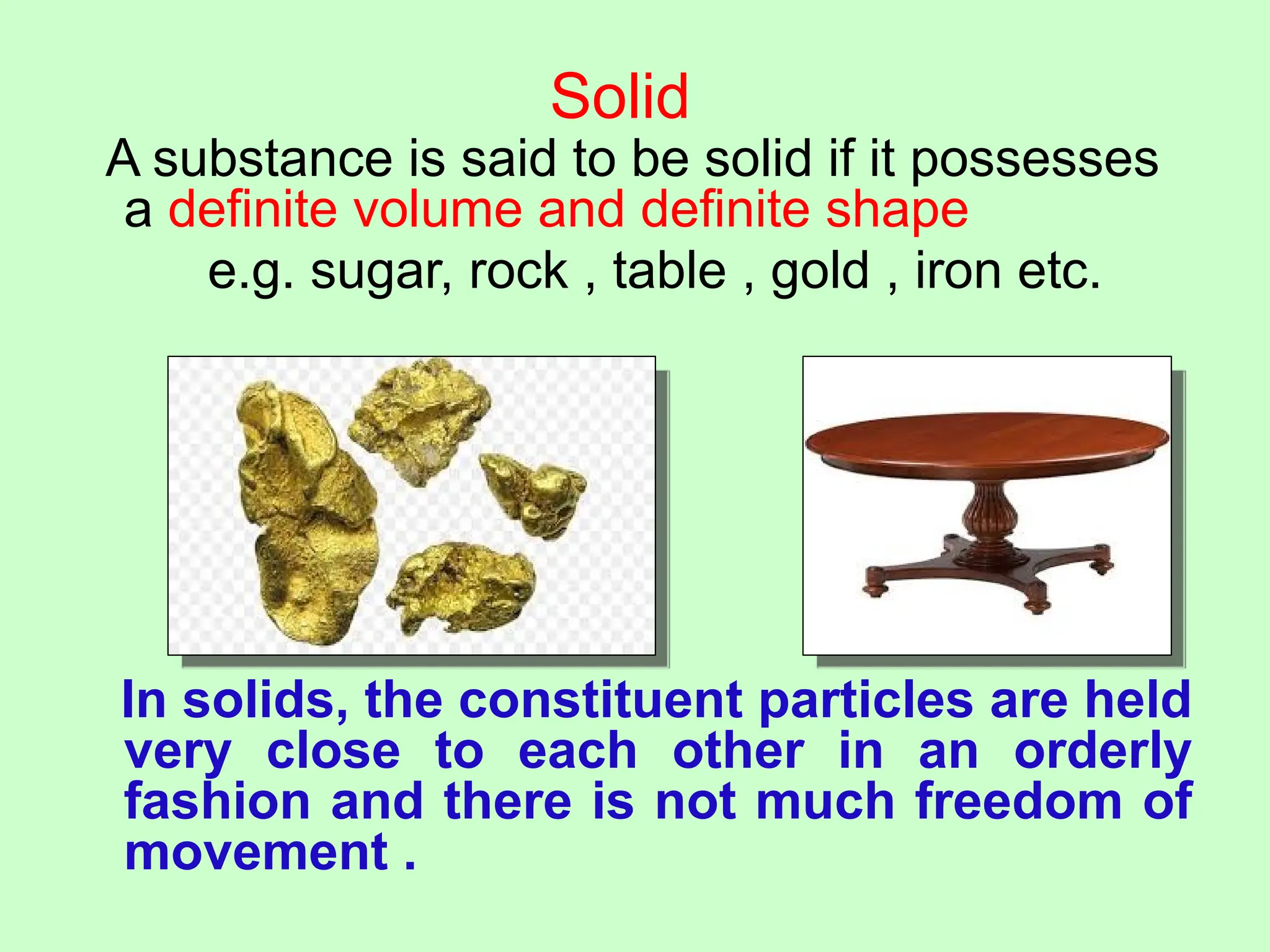 Solid

A substance is said to be solid if it possesses a definite volume and definite shape

e.g. sugar, rock , table , gold , iron etc.

In solids, the constituent particles are held very close to each other in an orderly fashion and there is not much freedom of movement .